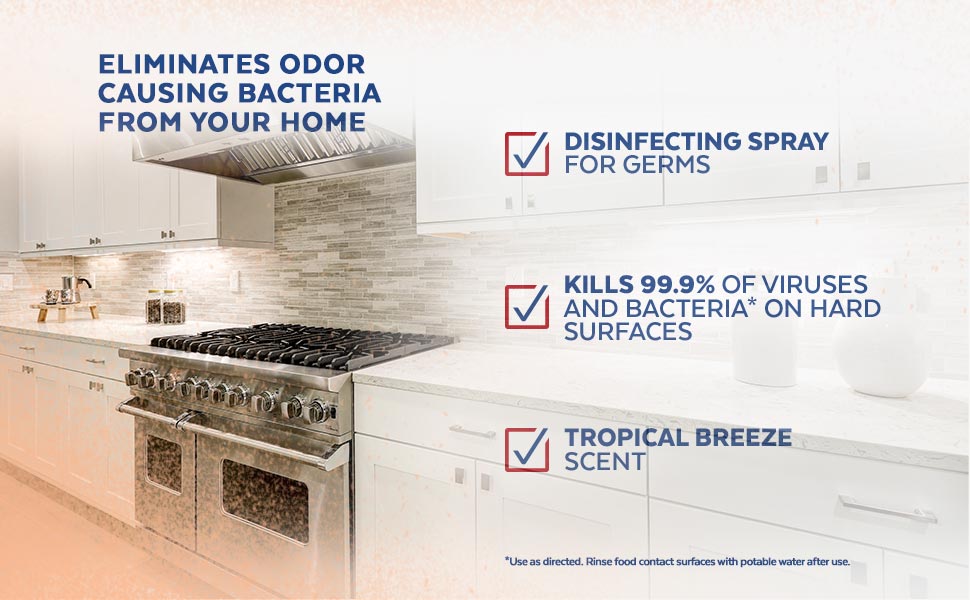 ELIMINATES ODOR CAUSING BACTERIA FROM YOUR HOME

DISINFECTING SPRAY FOR GERMS

KILLS 99.9% OF VIRUSES AND BACTERIA* ON HARD SURFACES

TROPICAL BREEZE SCENT

*Use as directed. Rinse food contact surfaces with potable water after use.